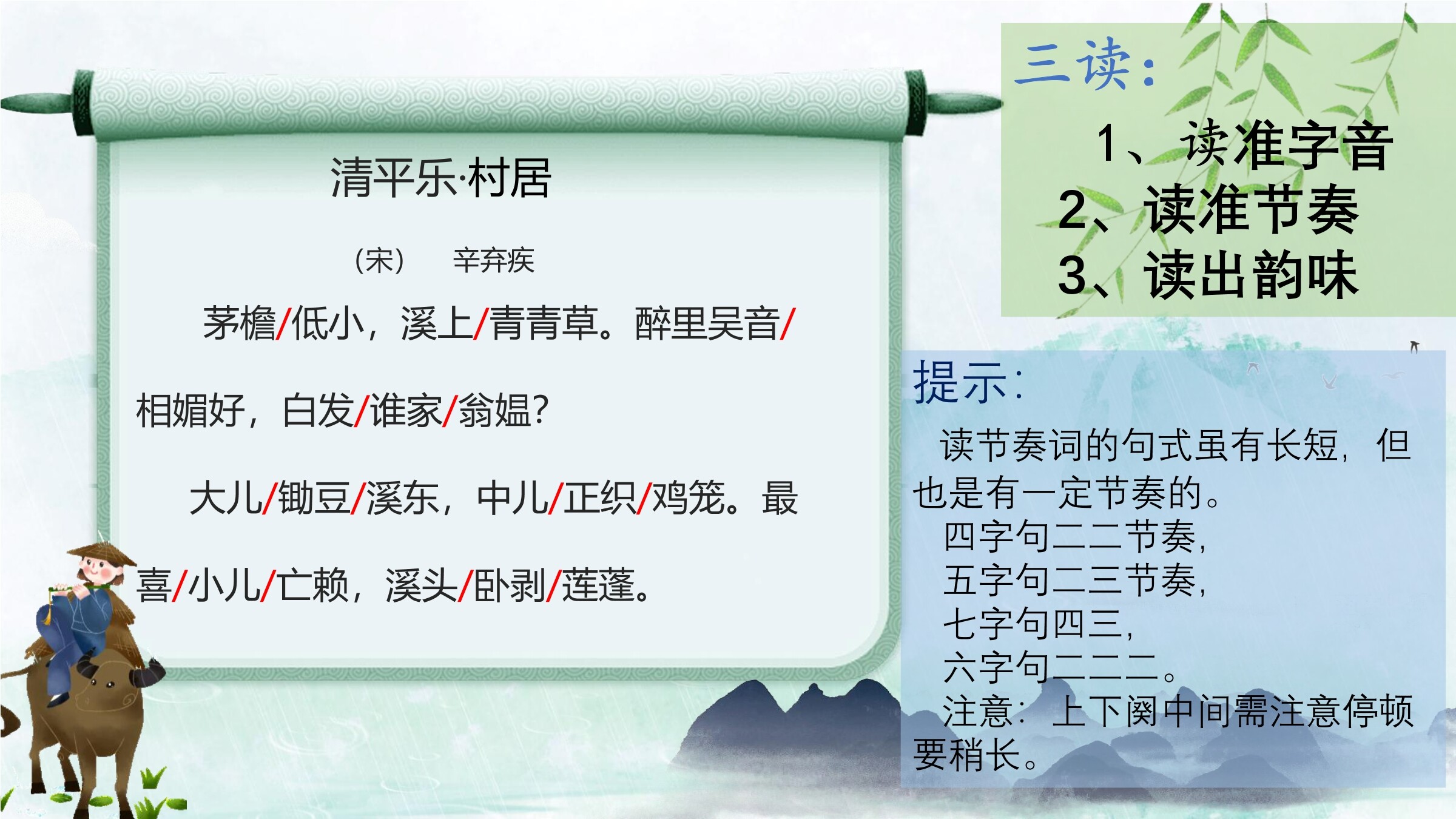 清平乐·村居

（宋）　辛弃疾

茅檐/低小，溪上/青青草。醉里吴音/相媚好，白发/谁家/翁媪?

大儿/锄豆/溪东，中儿/正织/鸡笼。最喜/小儿/亡赖，溪头/卧剥/莲蓬。

三读：

1、读准字音
2、读准节奏
3、读出韵味

提示：

读节奏词的句式虽有长短，但也是有一定节奏的。
四字句二二节奏，
五字句二三节奏，
七字句四三，
六字句二二二。
注意：上下阕中间需注意停顿要稍长。